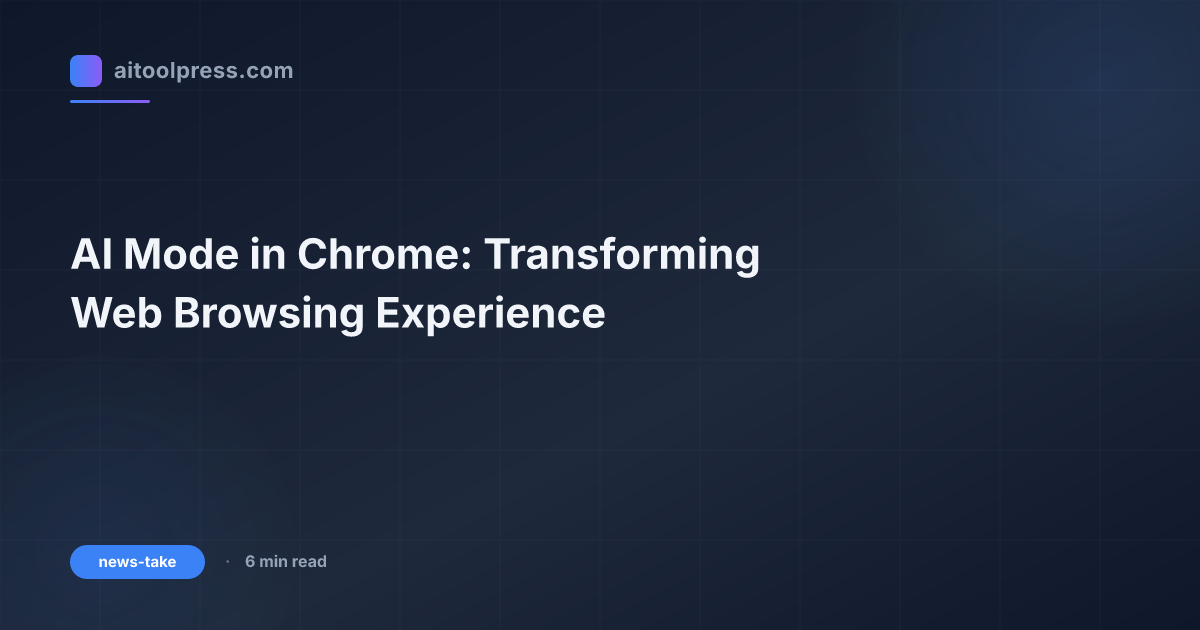 aitoolpress.com

AI Mode in Chrome: Transforming Web Browsing Experience

news-take · 6 min read